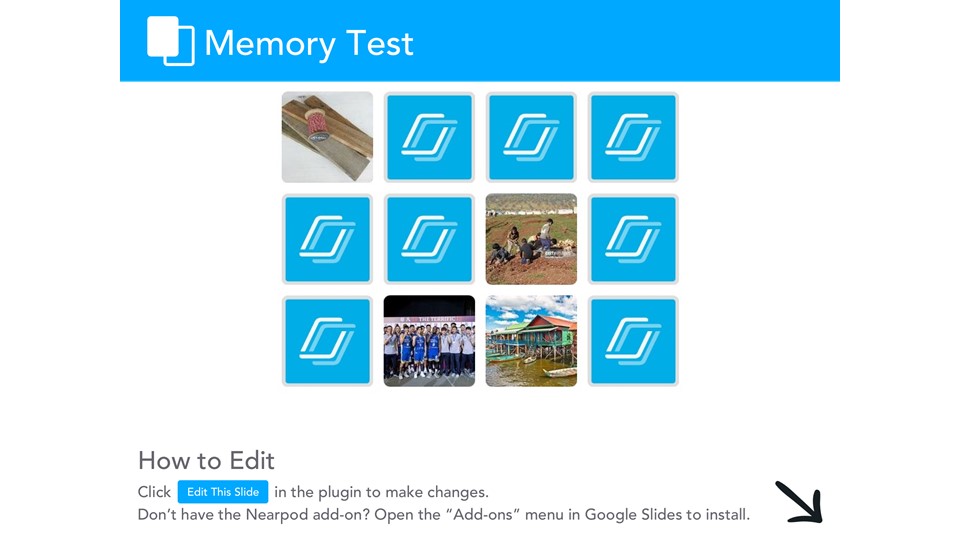 Memory Test

How to Edit

Click Edit This Slide in the plugin to make changes.
Don't have the Nearpod add-on? Open the "Add-ons" menu in Google Slides to install.